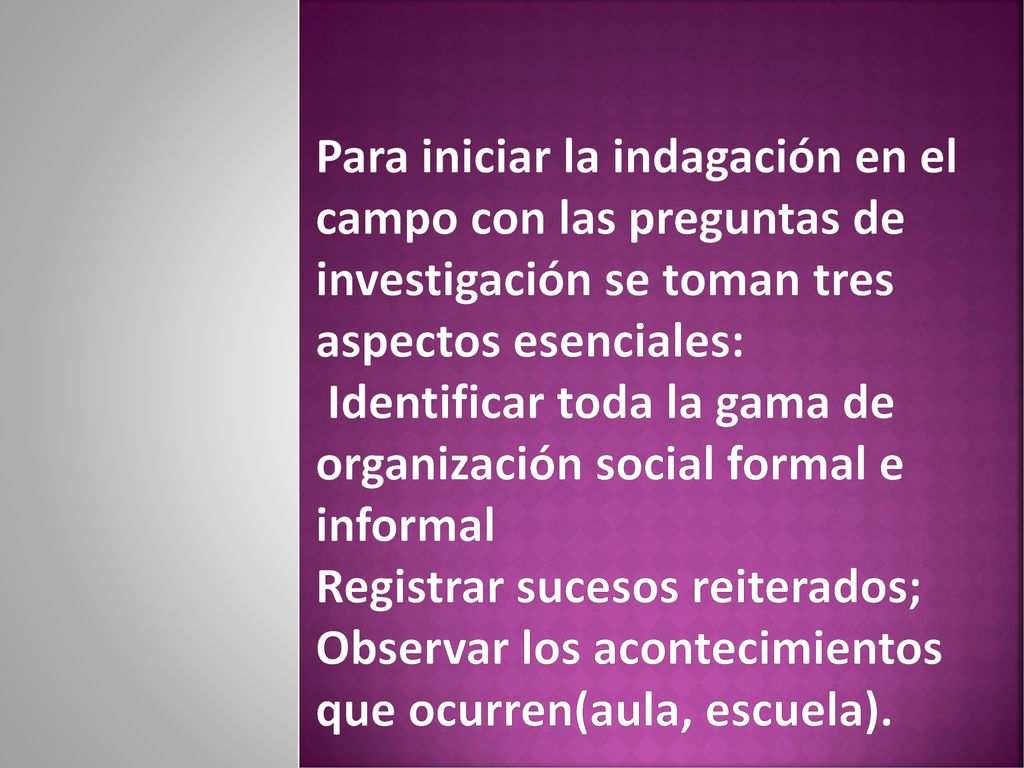 Para iniciar la indagación en el campo con las preguntas de investigación se toman tres aspectos esenciales:
Identificar toda la gama de organización social formal e informal
Registrar sucesos reiterados;
Observar los acontecimientos que ocurren(aula, escuela).